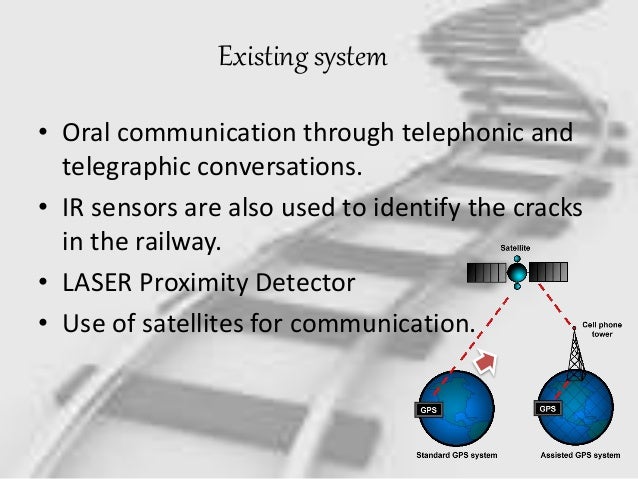 Existing system

• Oral communication through telephonic and telegraphic conversations.

• IR sensors are also used to identify the cracks in the railway.

• LASER Proximity Detector

• Use of satellites for communication.

Satellite

Cell phone tower

GPS

GPS

Standard GPS system

Assisted GPS system